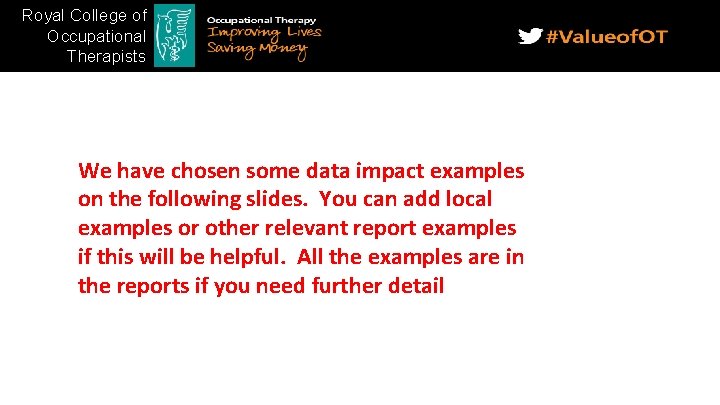 Royal College of Occupational Therapists

Occupational Therapy
Improving Lives
Saving Money

#ValueofOT

We have chosen some data impact examples on the following slides. You can add local examples or other relevant report examples if this will be helpful. All the examples are in the reports if you need further detail